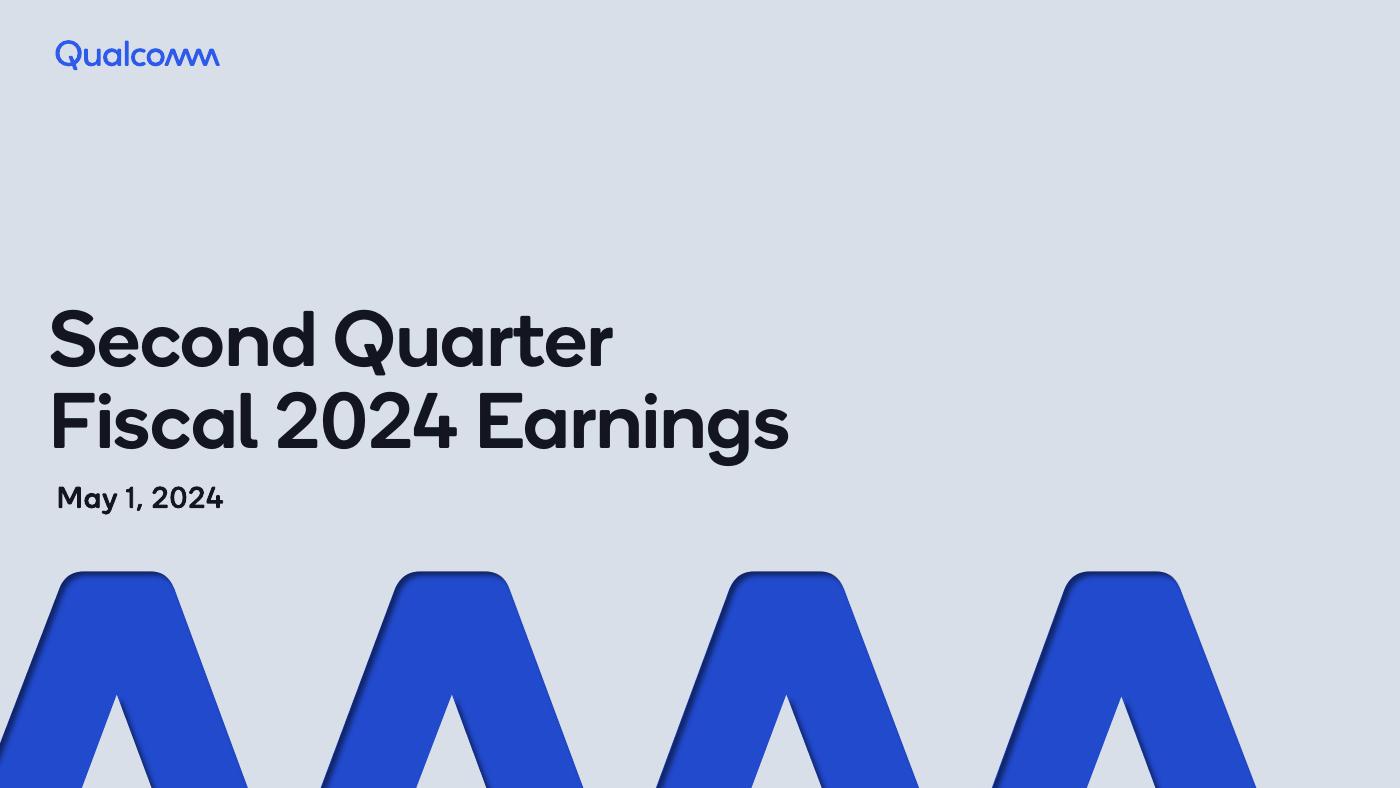 Qualcomm

Second Quarter
Fiscal 2024 Earnings

May 1, 2024